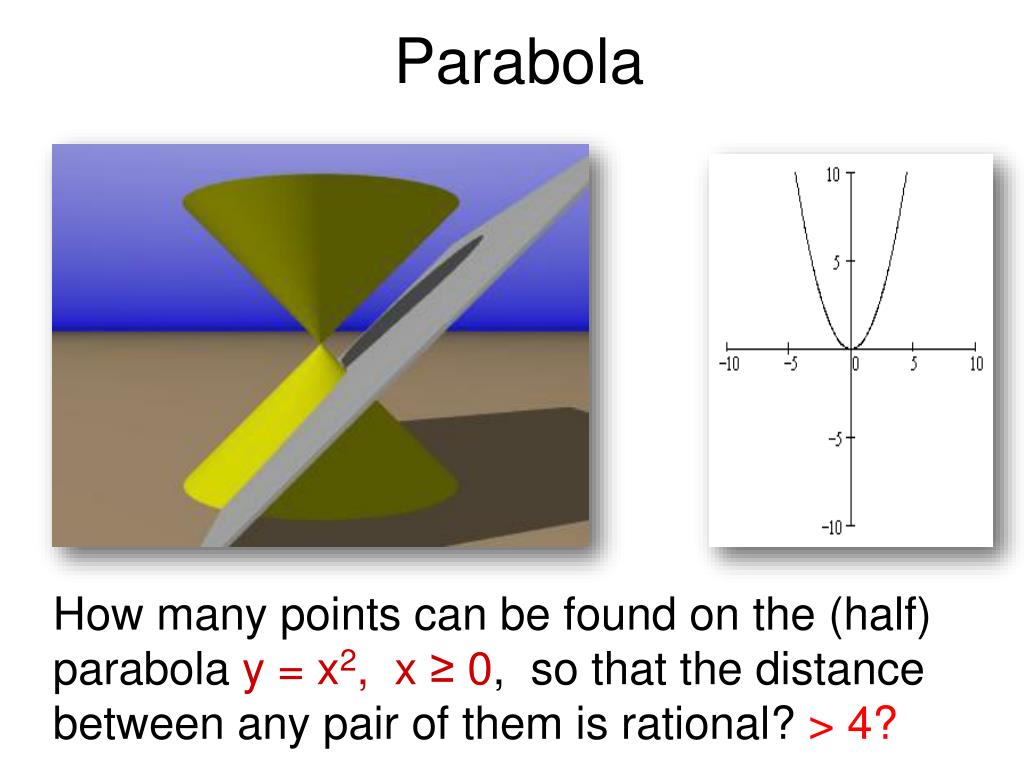 Parabola

10
5
−10
−5
0
5
10
−5
−10

How many points can be found on the (half) parabola $y = x^2$, $x \geq 0$, so that the distance between any pair of them is rational? $> 4$?